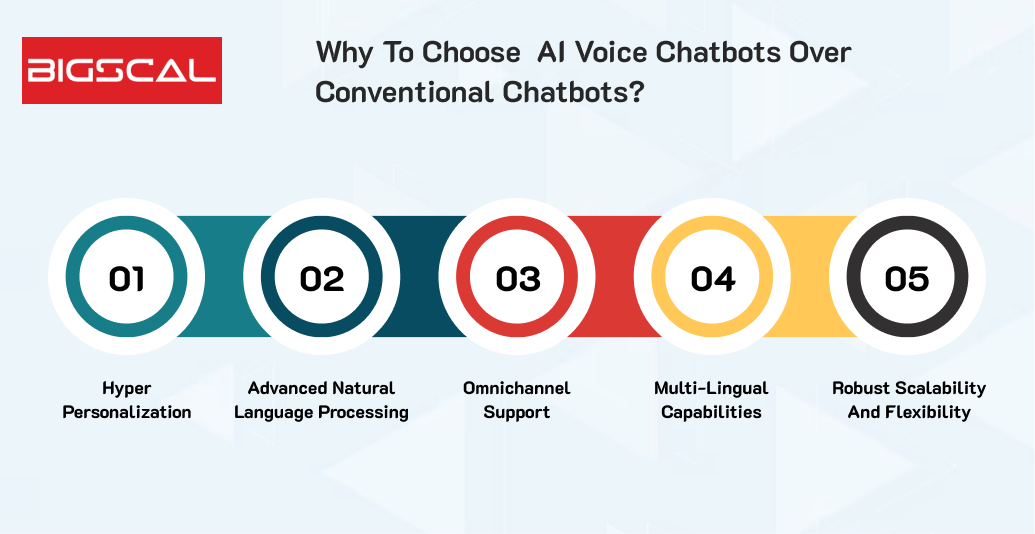 BIGSCAL

Why To Choose AI Voice Chatbots Over Conventional Chatbots?

01
Hyper Personalization

02
Advanced Natural Language Processing

03
Omnichannel Support

04
Multi-Lingual Capabilities

05
Robust Scalability And Flexibility